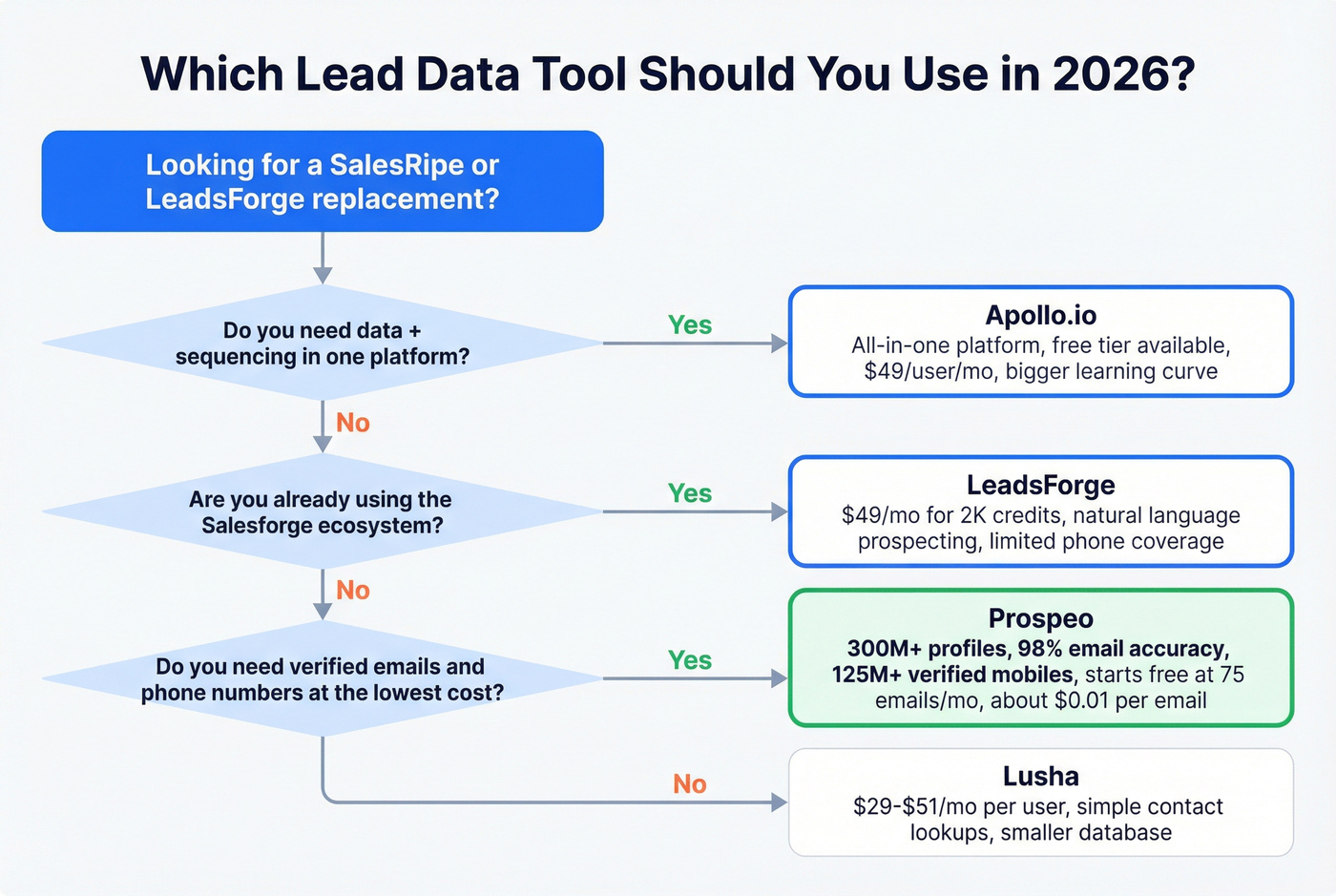 Which Lead Data Tool Should You Use in 2026?

Looking for a SalesRipe or LeadsForge replacement?

Do you need data + sequencing in one platform?

Yes

Apollo.io
All-in-one platform, free tier available, $49/user/mo, bigger learning curve

No

Are you already using the Salesforge ecosystem?

Yes

LeadsForge
$49/mo for 2K credits, natural language prospecting, limited phone coverage

No

Do you need verified emails and phone numbers at the lowest cost?

Yes

Prospeo
300M+ profiles, 98% email accuracy, 125M+ verified mobiles, starts free at 75 emails/mo, about $0.01 per email

No

Lusha
$29-$51/mo per user, simple contact lookups, smaller database